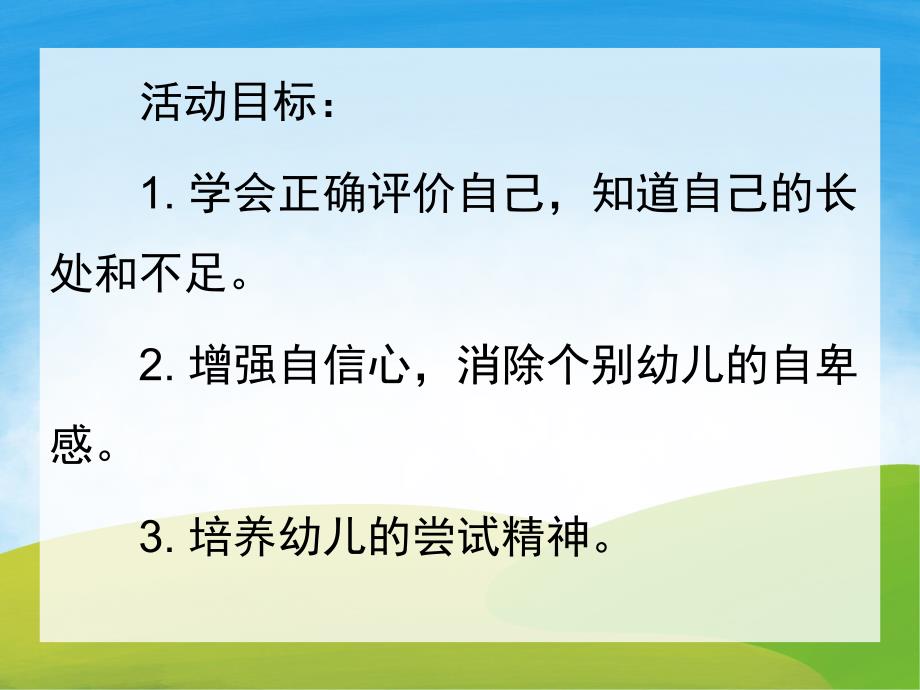 活动目标：

1. 学会正确评价自己，知道自己的长处和不足。

2. 增强自信心，消除个别幼儿的自卑感。

3. 培养幼儿的尝试精神。